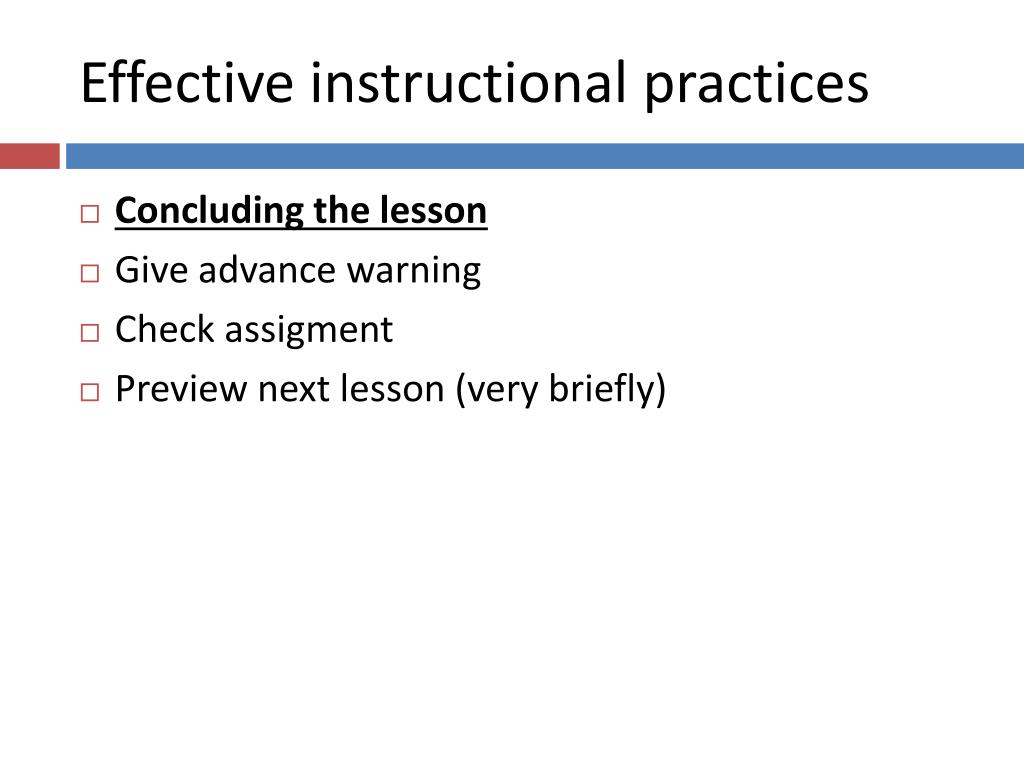 Effective instructional practices

□ Concluding the lesson
□ Give advance warning
□ Check assigment
□ Preview next lesson (very briefly)